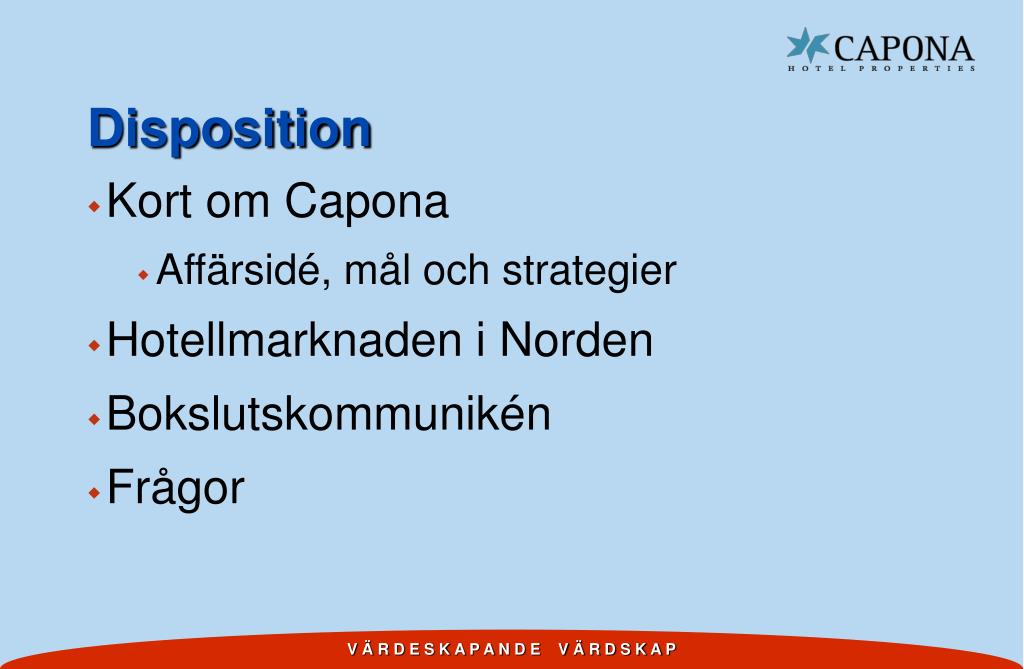 CAPONA
HOTEL PROPERTIES

Disposition

Kort om Capona

Affärsidé, mål och strategier

Hotellmarknaden i Norden

Bokslutskommunikén

Frågor

VÄRDESKAPANDE VÄRDSKAP